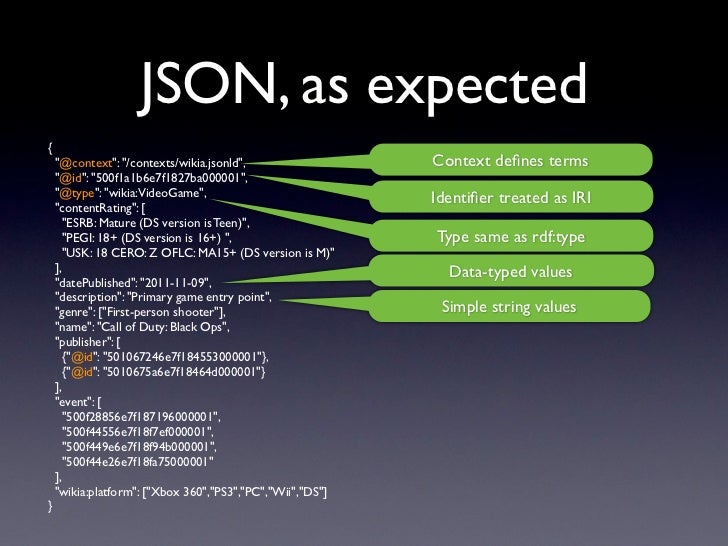 JSON, as expected

{
"@context": "/contexts/wikia.jsonld",
"@id": "500f1a1b6e7f1827ba000001",
"@type": "wikia:VideoGame",
"contentRating": [
"ESRB: Mature (DS version is Teen)",
"PEGI: 18+ (DS version is 16+) ",
"USK: 18 CERO: Z OFLC: MA15+ (DS version is M)"
],
"datePublished": "2011-11-09",
"description": "Primary game entry point",
"genre": ["First-person shooter"],
"name": "Call of Duty: Black Ops",
"publisher": [
{"@id": "501067246e7f184553000001"},
{"@id": "5010675a6e7f18464d000001"}
],
"event": [
"500f28856e7f187196000001",
"500f44556e7f18f7ef000001",
"500f449e6e7f18f94b000001",
"500f44e26e7f18fa75000001"
],
"wikia:platform": ["Xbox 360","PS3","PC","Wii","DS"]
}

Context defines terms

Identifier treated as IRI

Type same as rdf:type

Data-typed values

Simple string values